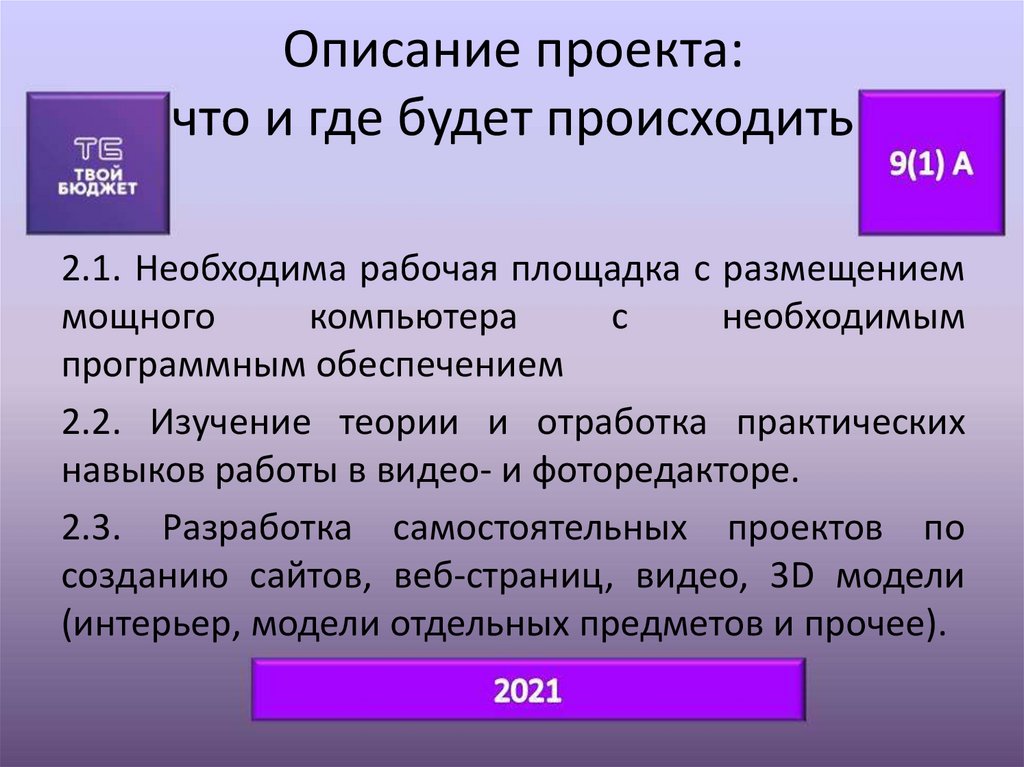 Описание проекта:
что и где будет происходить

ТБ
ТВОЙ
БЮДЖЕТ

9(1) А

2.1. Необходима рабочая площадка с размещением мощного компьютера с необходимым программным обеспечением

2.2. Изучение теории и отработка практических навыков работы в видео- и фоторедакторе.

2.3. Разработка самостоятельных проектов по созданию сайтов, веб-страниц, видео, 3D модели (интерьер, модели отдельных предметов и прочее).

2021